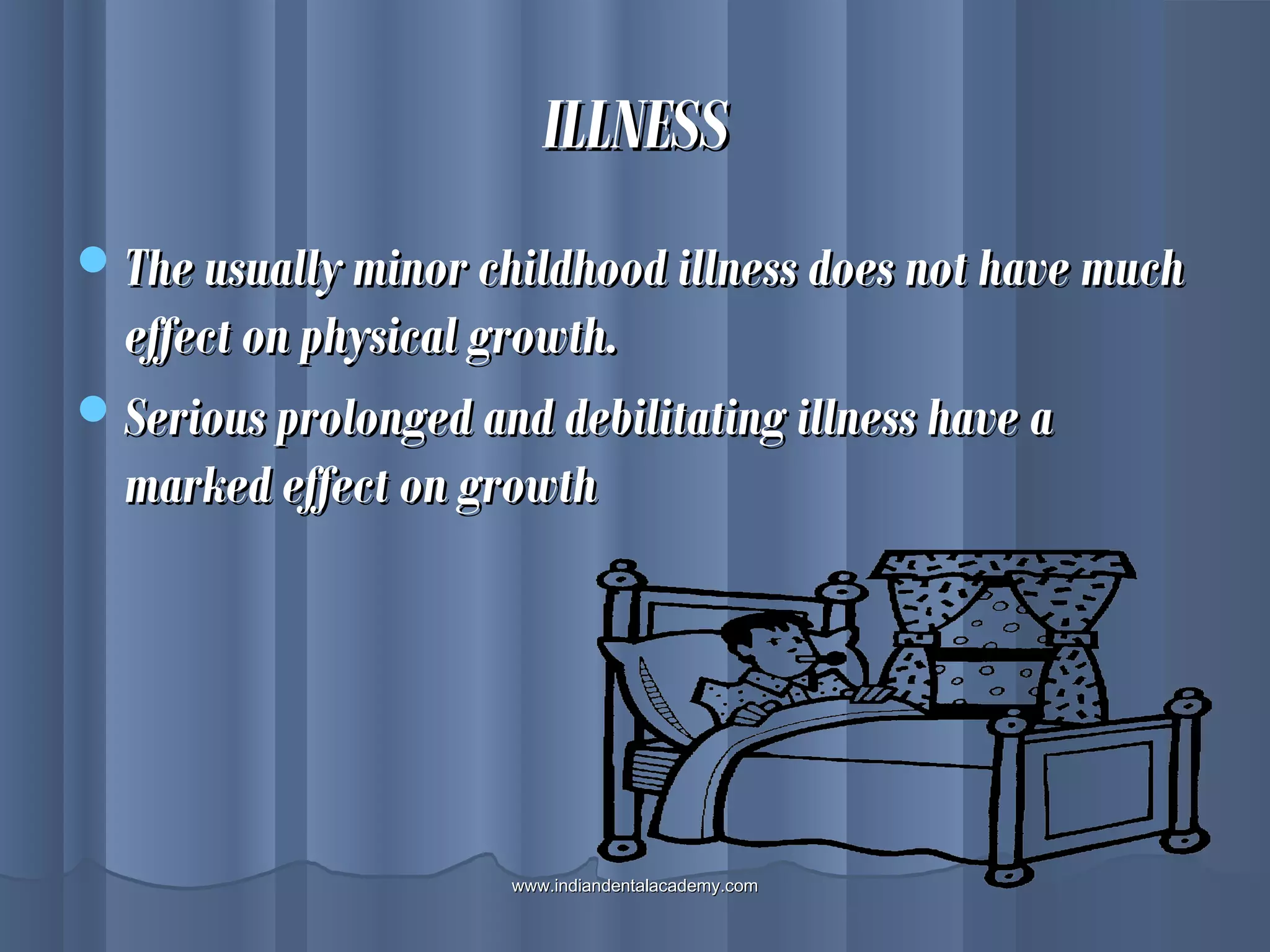 ILLNESS

- The usually minor childhood illness does not have much effect on physical growth.
- Serious prolonged and debilitating illness have a marked effect on growth

www.indiandentalacademy.com